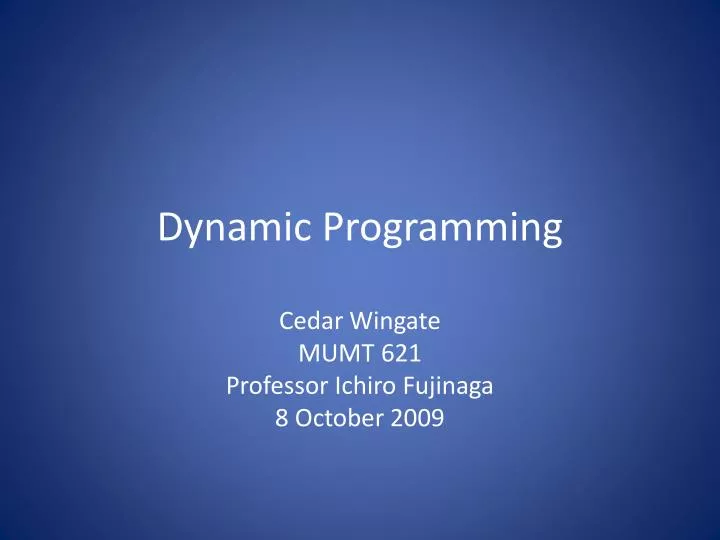 Dynamic Programming

Cedar Wingate
MUMT 621
Professor Ichiro Fujinaga
8 October 2009